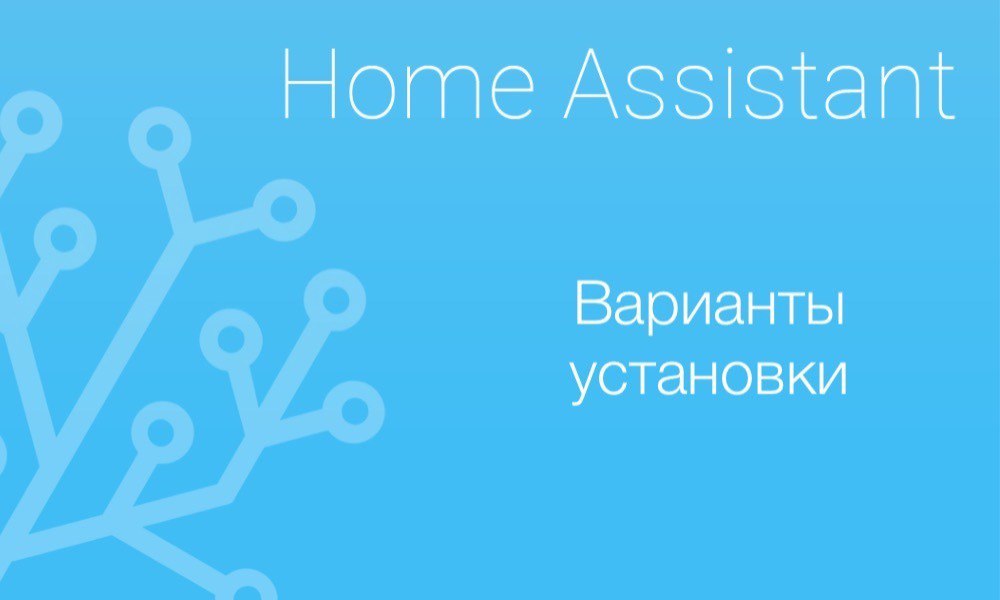 Home Assistant

Варианты установки